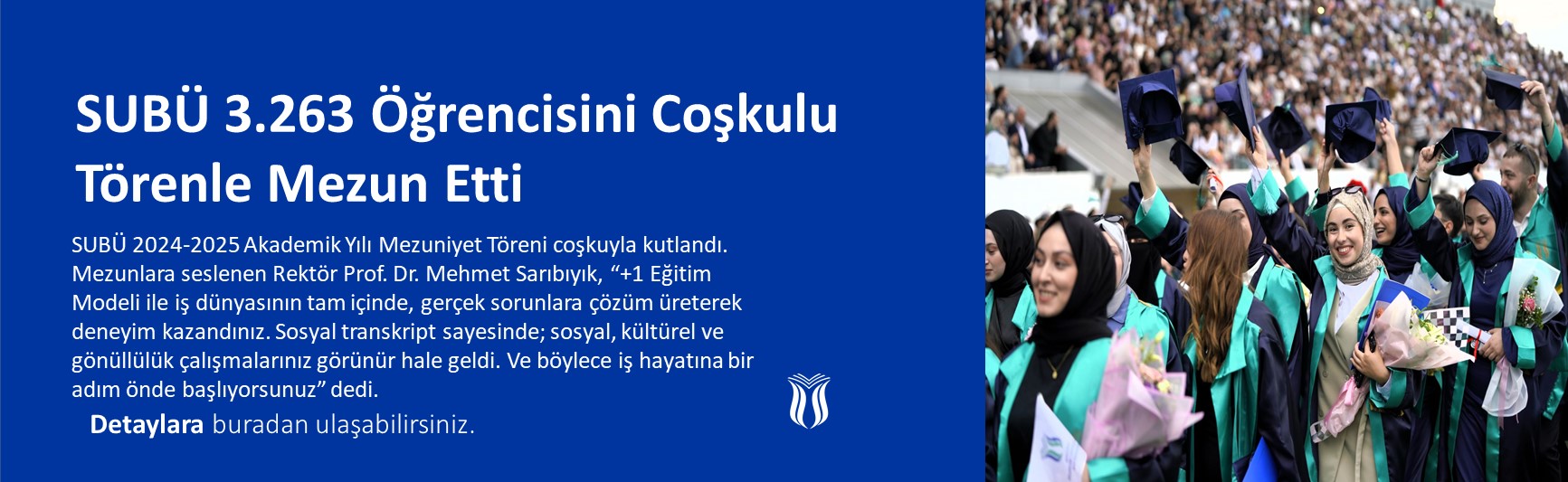 SUBÜ 3.263 Öğrencisini Coşkulu Törenle Mezun Etti

SUBÜ 2024-2025 Akademik Yılı Mezuniyet Töreni coşkuyla kutlandı. Mezunlara seslenen Rektör Prof. Dr. Mehmet Sarıbıyık, “+1 Eğitim Modeli ile iş dünyasının tam içinde, gerçek sorunlara çözüm üreterek deneyim kazandınız. Sosyal transkript sayesinde; sosyal, kültürel ve gönüllülük çalışmalarınız görünür hale geldi. Ve böylece iş hayatına bir adım önde başlıyorsunuz” dedi.

Detaylara buradan ulaşabilirsiniz.